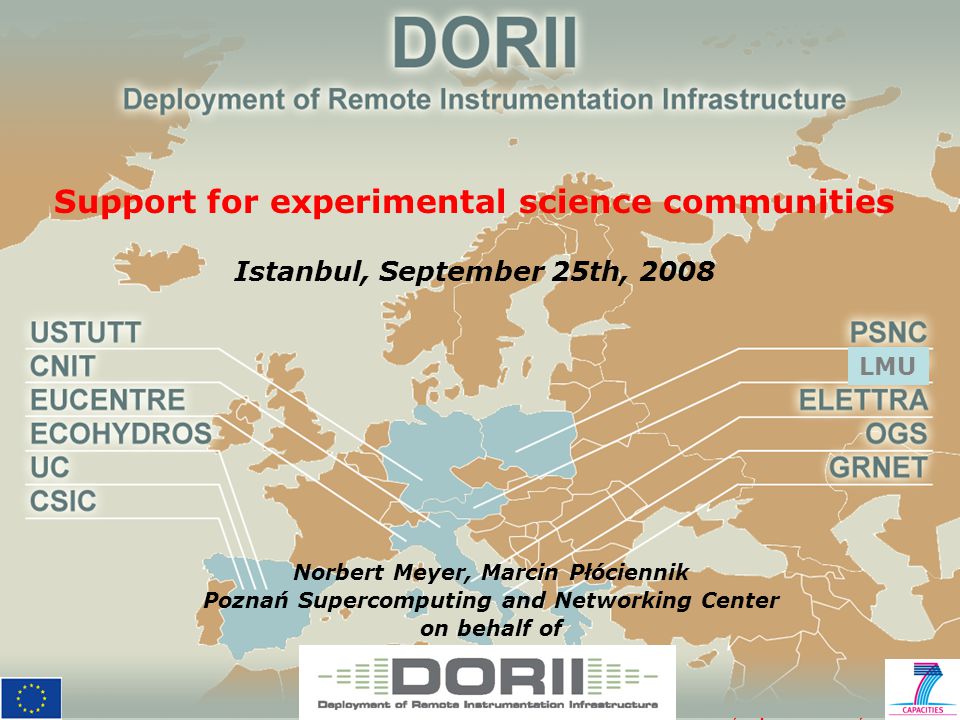 DORII
Deployment of Remote Instrumentation Infrastructure

Support for experimental science communities

Istanbul, September 25th, 2008

USTUTT
CNIT
EUCENTRE
ECOHYDROS
UC
CSIC

PSNC
LMU
ELETTRA
OGS
GRNET

Norbert Meyer, Marcin Płóciennik
Poznań Supercomputing and Networking Center
on behalf of

DORII
Deployment of Remote Instrumentation Infrastructure

7
CAPACITIES